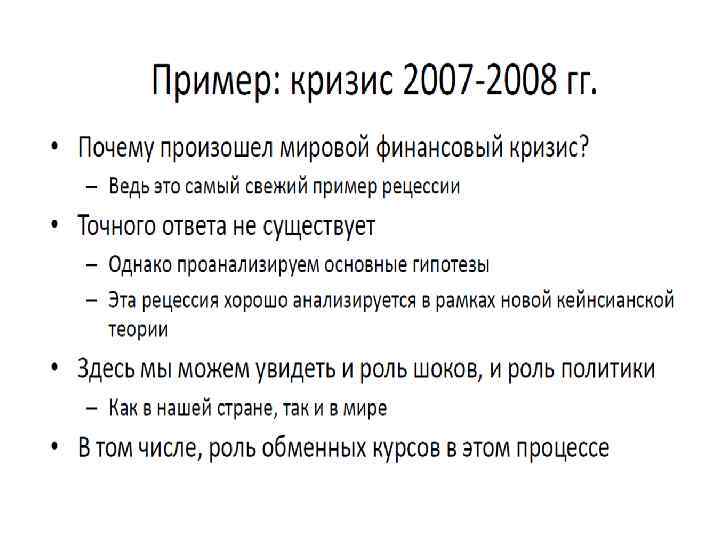 Пример: кризис 2007-2008 гг.

• Почему произошел мировой финансовый кризис?
– Ведь это самый свежий пример рецессии
• Точного ответа не существует
– Однако проанализируем основные гипотезы
– Эта рецессия хорошо анализируется в рамках новой кейнсианской теории
• Здесь мы можем увидеть и роль шоков, и роль политики
– Как в нашей стране, так и в мире
• В том числе, роль обменных курсов в этом процессе